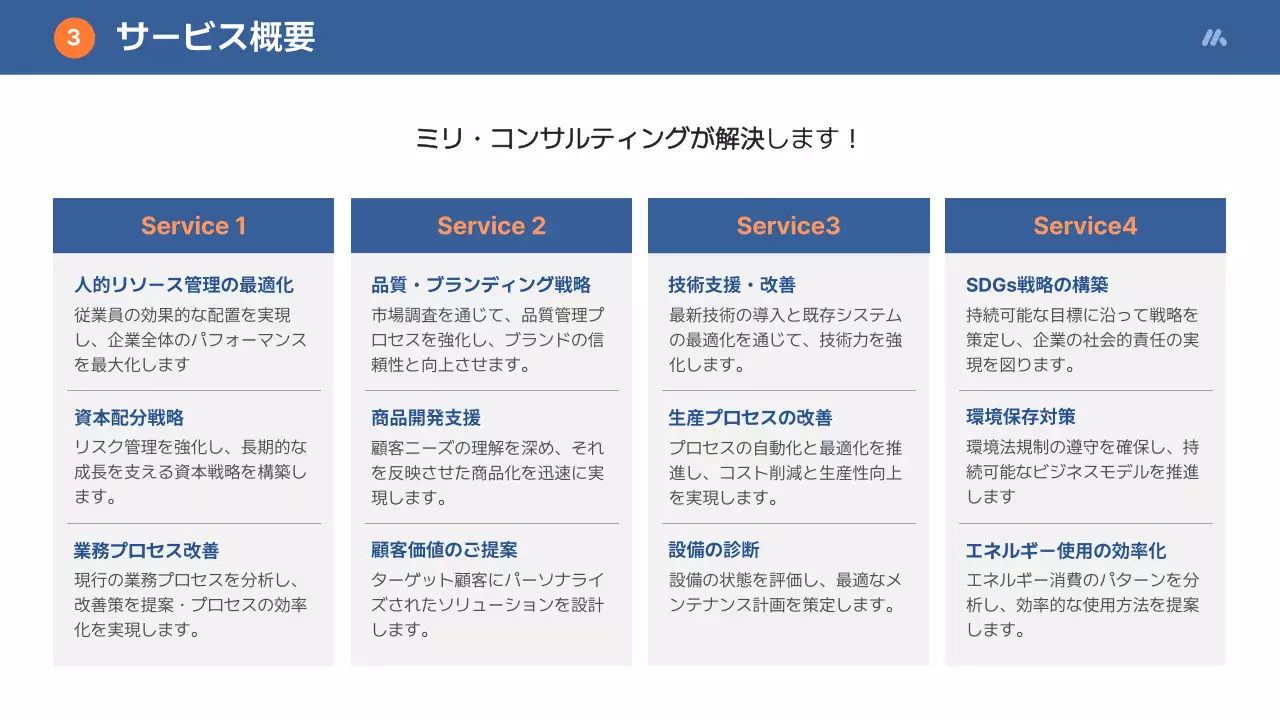 3 サービス概要

ミリ・コンサルティングが解決します！

Service 1

人的リソース管理の最適化
従業員の効果的な配置を実現し、企業全体のパフォーマンスを最大化します

資本配分戦略
リスク管理を強化し、長期的な成長を支える資本戦略を構築します。

業務プロセス改善
現行の業務プロセスを分析し、改善策を提案・プロセスの効率化を実現します。

Service 2

品質・ブランディング戦略
市場調査を通じて、品質管理プロセスを強化し、ブランドの信頼性と向上させます。

商品開発支援
顧客ニーズの理解を深め、それを反映させた商品化を迅速に実現します。

顧客価値のご提案
ターゲット顧客にパーソナライズされたソリューションを設計します。

Service3

技術支援・改善
最新技術の導入と既存システムの最適化を通じて、技術力を強化します。

生産プロセスの改善
プロセスの自動化と最適化を推進し、コスト削減と生産性向上を実現します。

設備の診断
設備の状態を評価し、最適なメンテナンス計画を策定します。

Service4

SDGs戦略の構築
持続可能な目標に沿って戦略を策定し、企業の社会的責任の実現を図ります。

環境保存対策
環境法規制の遵守を確保し、持続可能なビジネスモデルを推進します

エネルギー使用の効率化
エネルギー消費のパターンを分析し、効率的な使用方法を提案します。